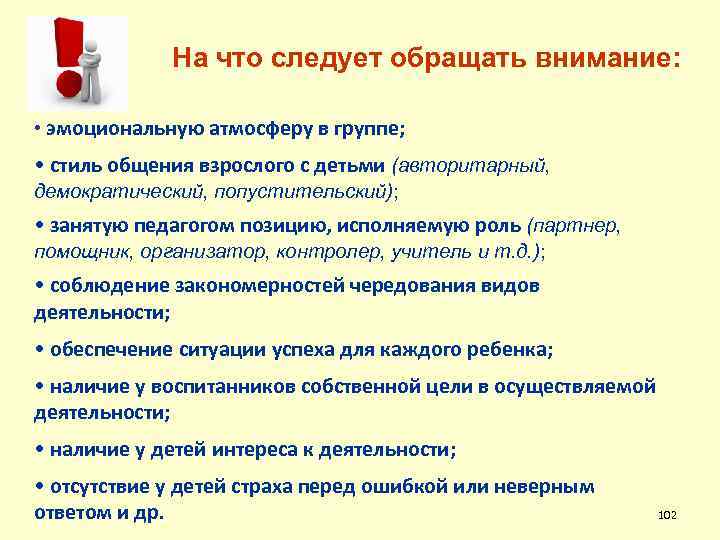 На что следует обращать внимание:

• эмоциональную атмосферу в группе;

• стиль общения взрослого с детьми (авторитарный, демократический, попустительский);

• занятую педагогом позицию, исполняемую роль (партнер, помощник, организатор, контролер, учитель и т.д.);

• соблюдение закономерностей чередования видов деятельности;

• обеспечение ситуации успеха для каждого ребенка;

• наличие у воспитанников собственной цели в осуществляемой деятельности;

• наличие у детей интереса к деятельности;

• отсутствие у детей страха перед ошибкой или неверным ответом и др.

102